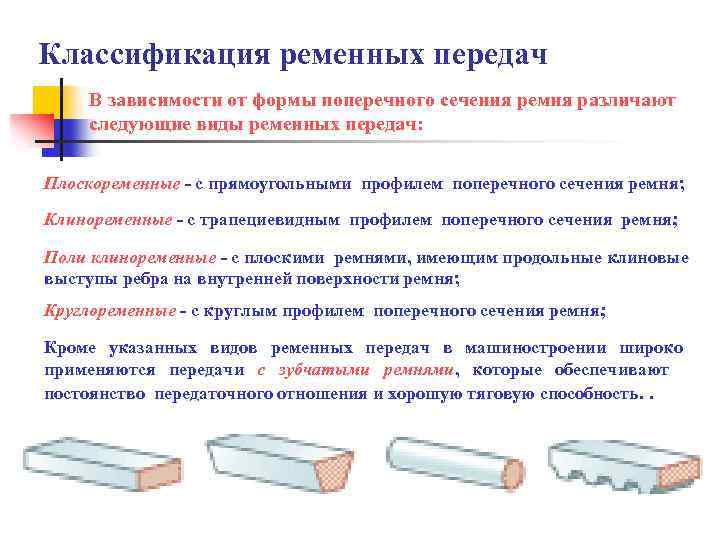 Классификация ременных передач

В зависимости от формы поперечного сечения ремня различают следующие виды ременных передач:

Плоскоременные - с прямоугольными профилем поперечного сечения ремня;

Клиноременные - с трапециевидным профилем поперечного сечения ремня;

Поли клиноременные - с плоскими ремнями, имеющим продольные клиновые выступы ребра на внутренней поверхности ремня;

Круглоременные - с круглым профилем поперечного сечения ремня;

Кроме указанных видов ременных передач в машиностроении широко применяются передачи с зубчатыми ремнями, которые обеспечивают постоянство передаточного отношения и хорошую тяговую способность. .